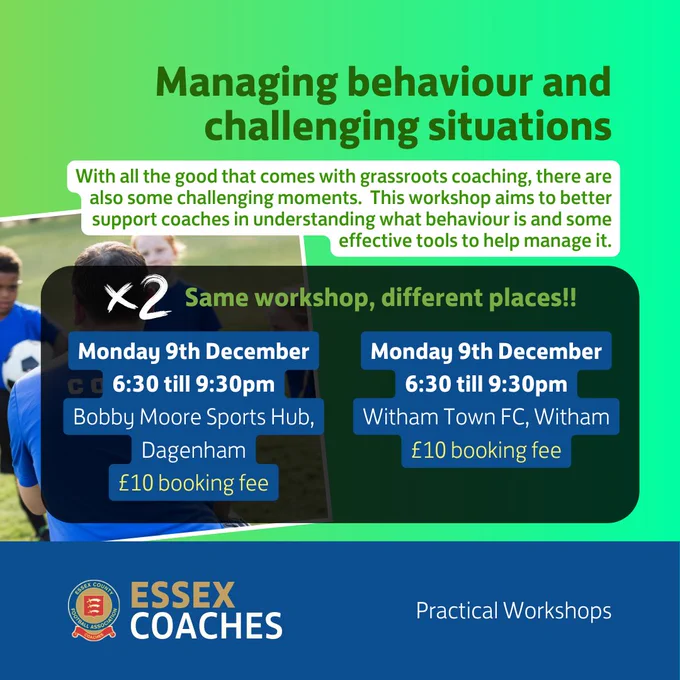 Managing behaviour and challenging situations

With all the good that comes with grassroots coaching, there are also some challenging moments. This workshop aims to better support coaches in understanding what behaviour is and some effective tools to help manage it.

x2 Same workshop, different places!!

Monday 9th December
6:30 till 9:30pm
Bobby Moore Sports Hub, Dagenham
£10 booking fee

Monday 9th December
6:30 till 9:30pm
Witham Town FC, Witham
£10 booking fee

ESSEX COUNTY FOOTBALL ASSOCIATION COACHES

ESSEX COACHES

Practical Workshops